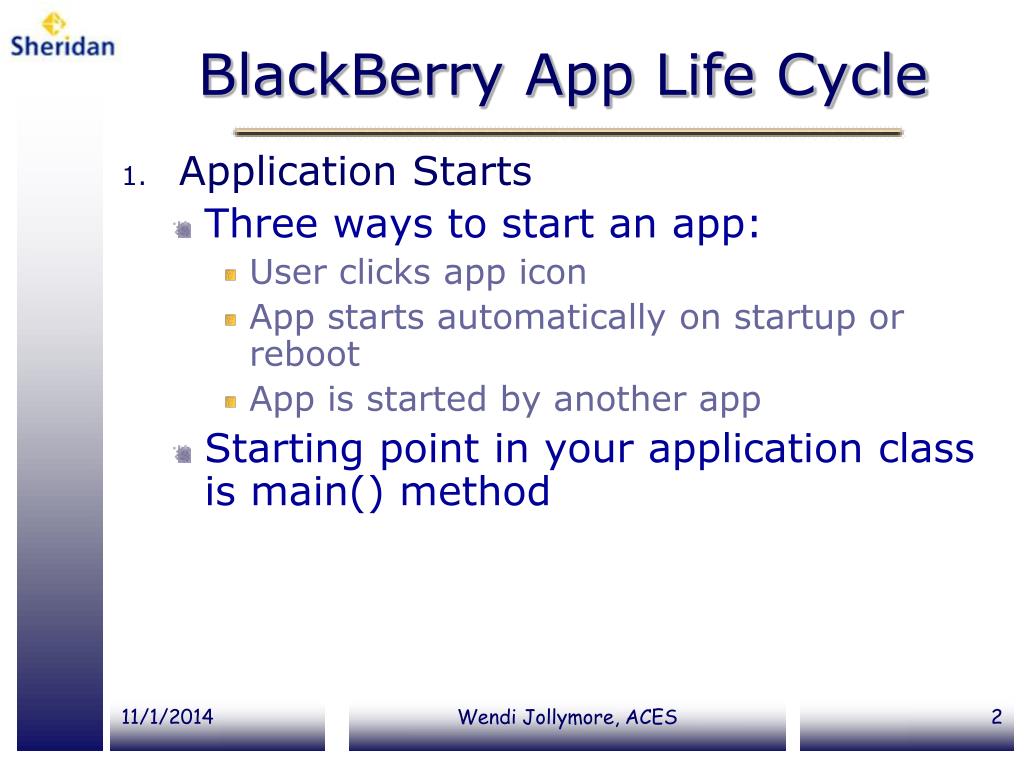 Sheridan

BlackBerry App Life Cycle

1. Application Starts

Three ways to start an app:

User clicks app icon

App starts automatically on startup or reboot

App is started by another app

Starting point in your application class is main() method

11/1/2014

Wendi Jollymore, ACES

2